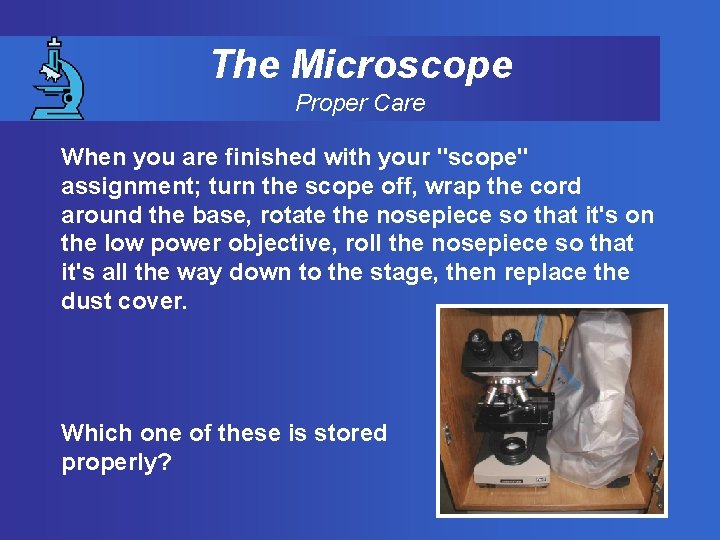 The Microscope
Proper Care

When you are finished with your "scope" assignment; turn the scope off, wrap the cord around the base, rotate the nosepiece so that it's on the low power objective, roll the nosepiece so that it's all the way down to the stage, then replace the dust cover.

Which one of these is stored properly?